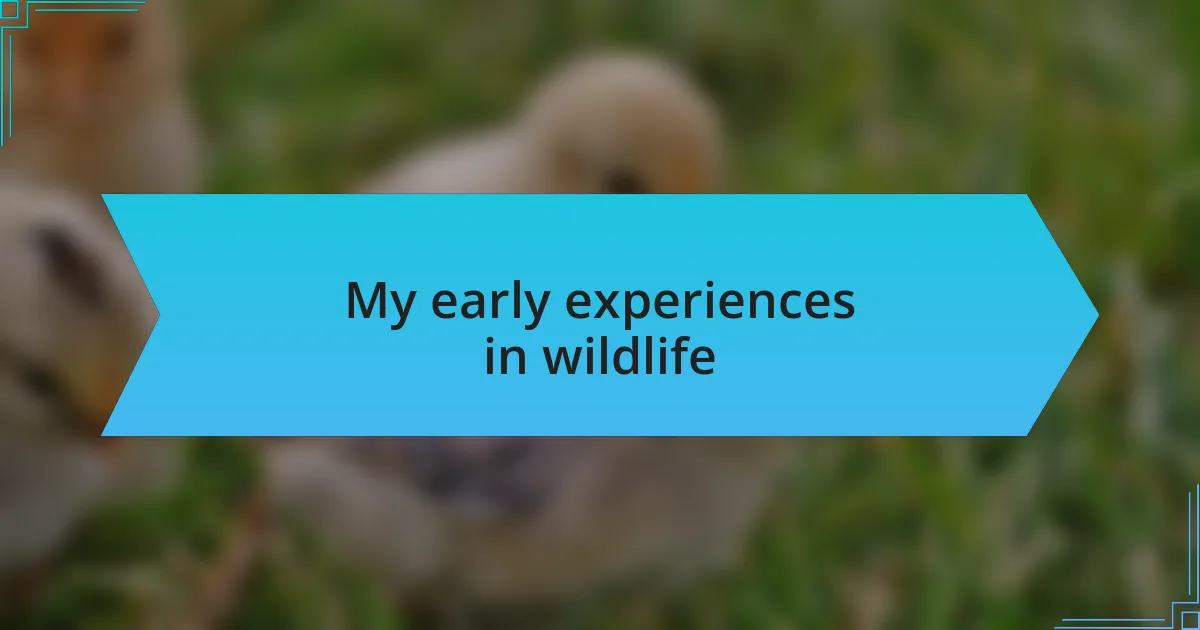 My early experiences in wildlife